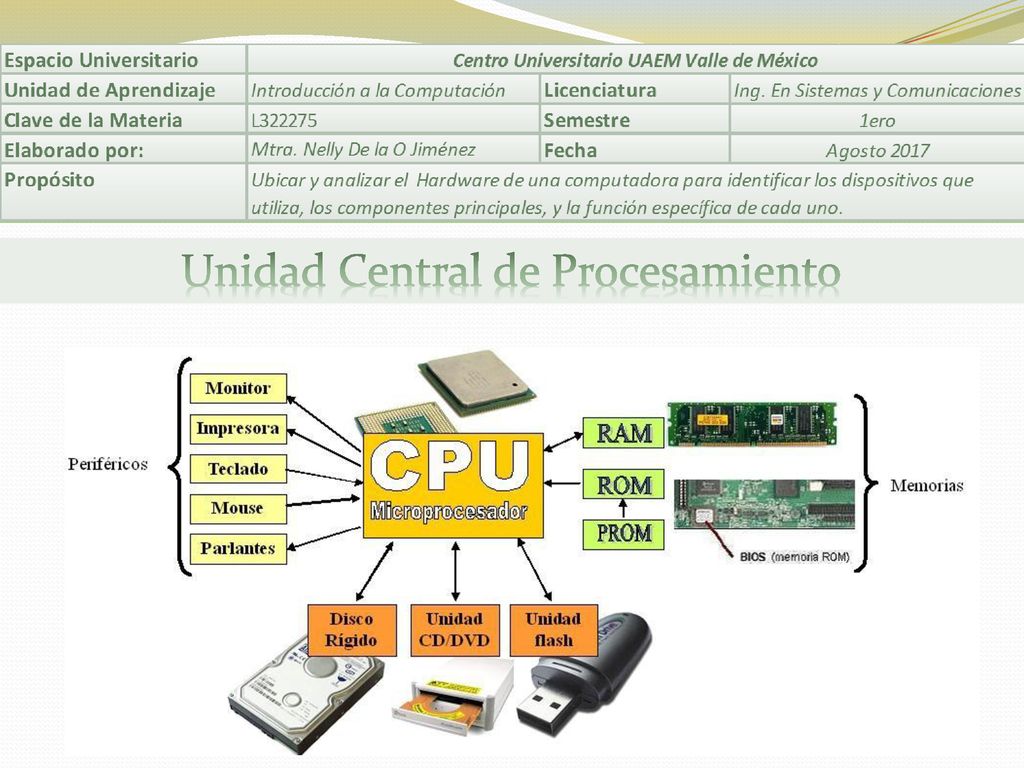 | Espacio Universitario | Centro Universitario UAEM Valle de México | | |
|---|---|---|---|
| Unidad de Aprendizaje | Introducción a la Computación | Licenciatura | Ing. En Sistemas y Comunicaciones |
| Clave de la Materia | L322275 | Semestre | 1ero |
| Elaborado por: | Mtra. Nelly De la O Jiménez | Fecha | Agosto 2017 |
| Propósito | Ubicar y analizar el Hardware de una computadora para identificar los dispositivos que utiliza, los componentes principales, y la función específica de cada uno. | | |

Unidad Central de Procesamiento

Periféricos

Monitor

Impresora

Teclado

Mouse

Parlantes

CPU

Microprocesador

RAM

ROM

PROM

Memorias

BIOS (memoria ROM)

Disco Rígido

Unidad CD/DVD

Unidad flash